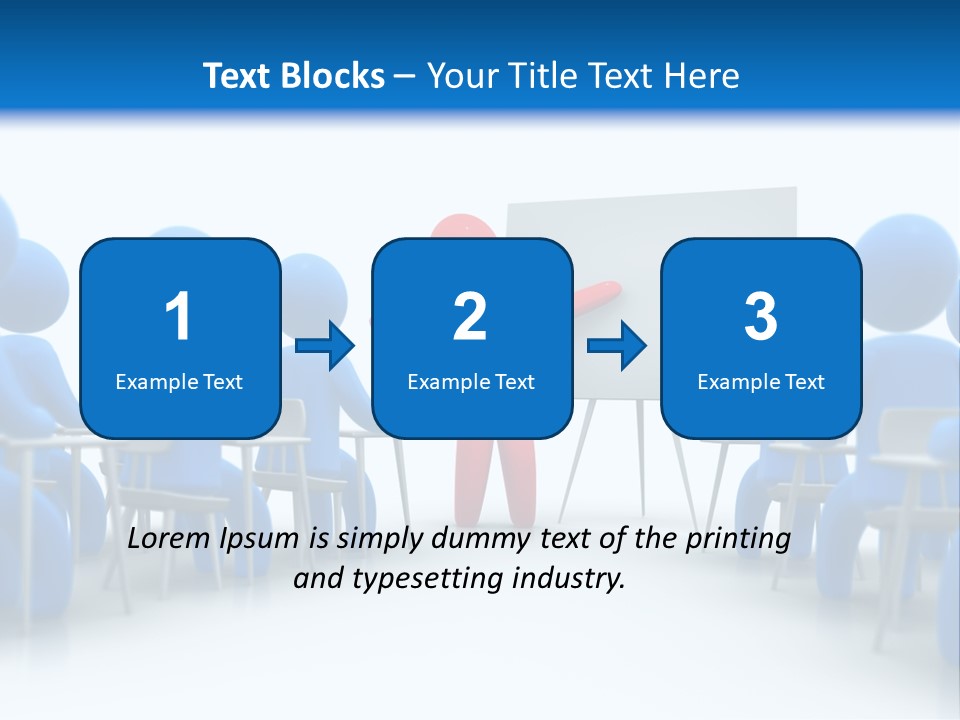 Text Blocks – Your Title Text Here

1
Example Text

2
Example Text

3
Example Text

Lorem Ipsum is simply dummy text of the printing and typesetting industry.